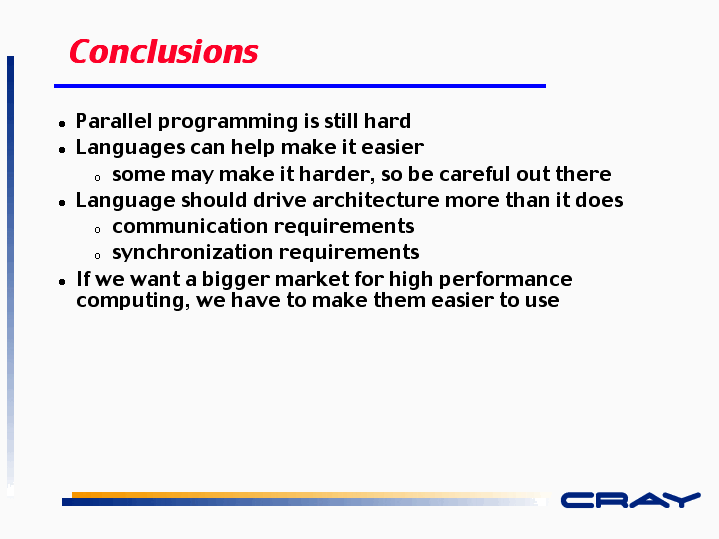 Conclusions

- Parallel programming is still hard
- Languages can help make it easier
  - some may make it harder, so be careful out there
- Language should drive architecture more than it does
  - communication requirements
  - synchronization requirements
- If we want a bigger market for high performance computing, we have to make them easier to use

CRAY